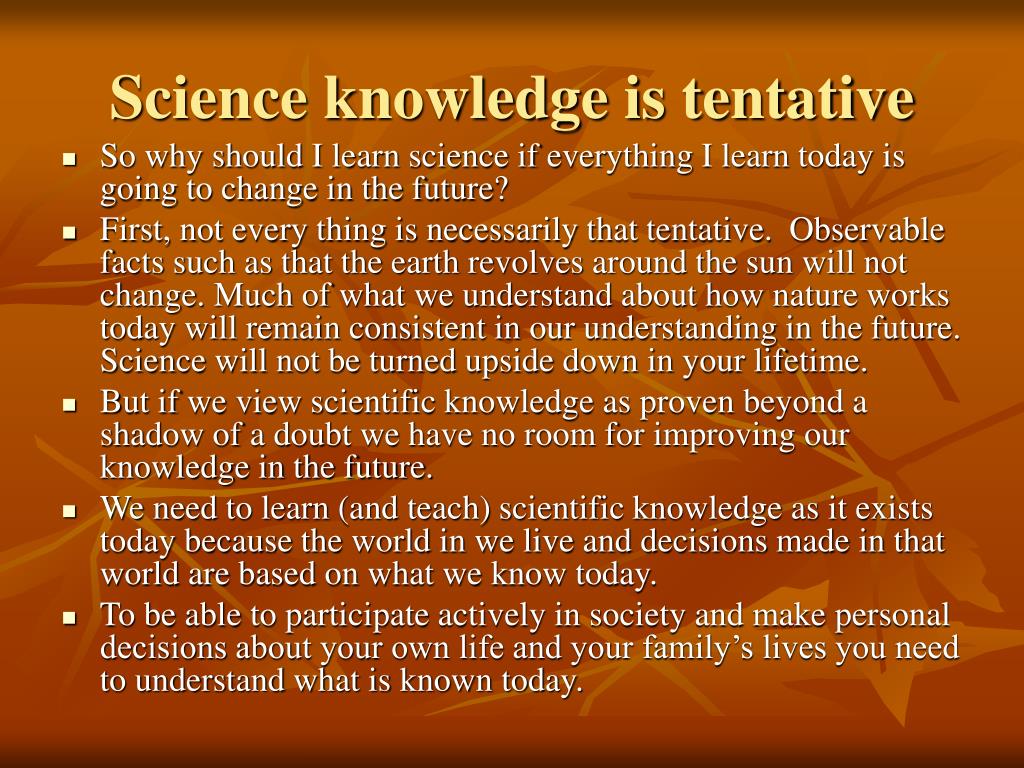 Science knowledge is tentative

- So why should I learn science if everything I learn today is going to change in the future?
- First, not every thing is necessarily that tentative. Observable facts such as that the earth revolves around the sun will not change. Much of what we understand about how nature works today will remain consistent in our understanding in the future. Science will not be turned upside down in your lifetime.
- But if we view scientific knowledge as proven beyond a shadow of a doubt we have no room for improving our knowledge in the future.
- We need to learn (and teach) scientific knowledge as it exists today because the world in we live and decisions made in that world are based on what we know today.
- To be able to participate actively in society and make personal decisions about your own life and your family's lives you need to understand what is known today.